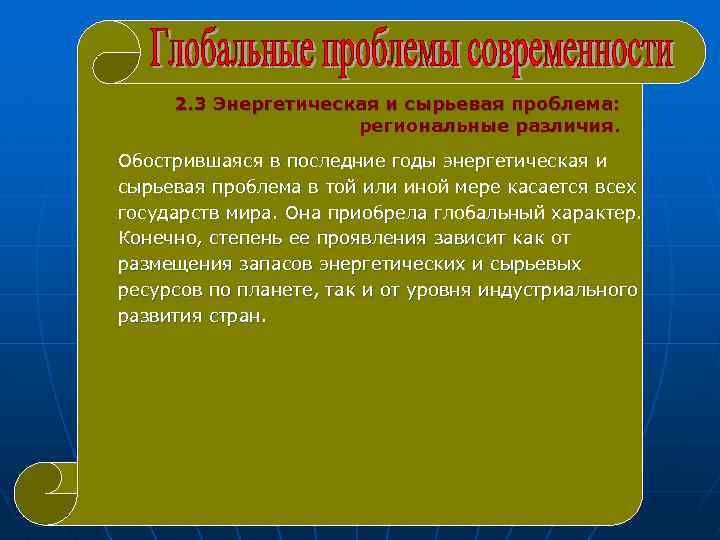 Глобальные проблемы современности

2.3 Энергетическая и сырьевая проблема: региональные различия.

Обострившаяся в последние годы энергетическая и сырьевая проблема в той или иной мере касается всех государств мира. Она приобрела глобальный характер. Конечно, степень ее проявления зависит как от размещения запасов энергетических и сырьевых ресурсов по планете, так и от уровня индустриального развития стран.